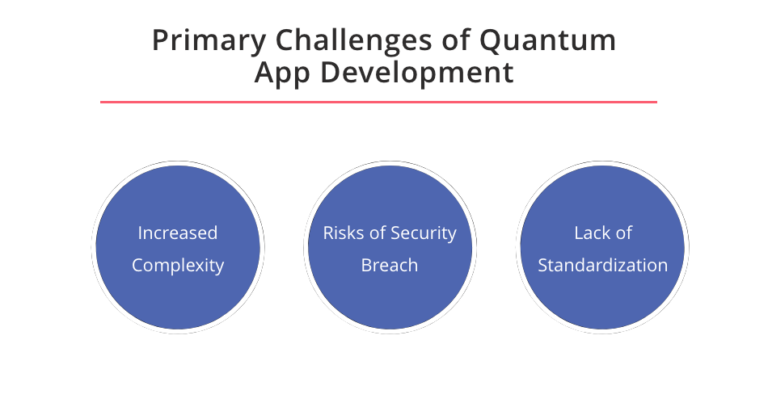 Primary Challenges of Quantum App Development

Increased Complexity

Risks of Security Breach

Lack of Standardization